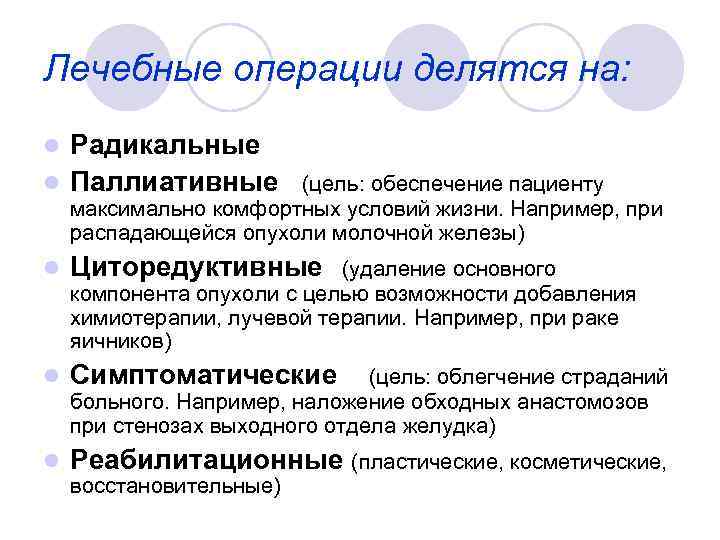 Лечебные операции делятся на:

- Радикальные
- Паллиативные (цель: обеспечение пациенту максимально комфортных условий жизни. Например, при распадающейся опухоли молочной железы)
- Циторедуктивные (удаление основного компонента опухоли с целью возможности добавления химиотерапии, лучевой терапии. Например, при раке яичников)
- Симптоматические (цель: облегчение страданий больного. Например, наложение обходных анастомозов при стенозах выходного отдела желудка)
- Реабилитационные (пластические, косметические, восстановительные)